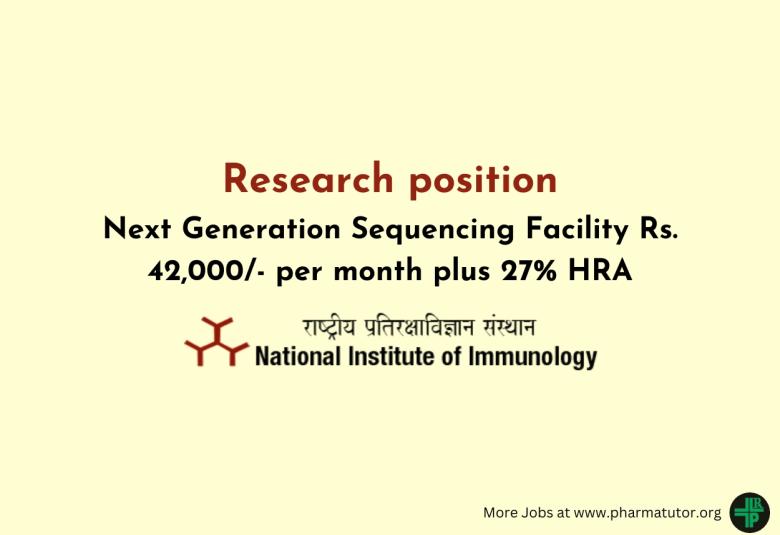 Research position

Next Generation Sequencing Facility Rs. 42,000/- per month plus 27% HRA

राष्ट्रीय प्रतिरक्षाविज्ञान संस्थान
National Institute of Immunology

More Jobs at www.pharmatutor.org